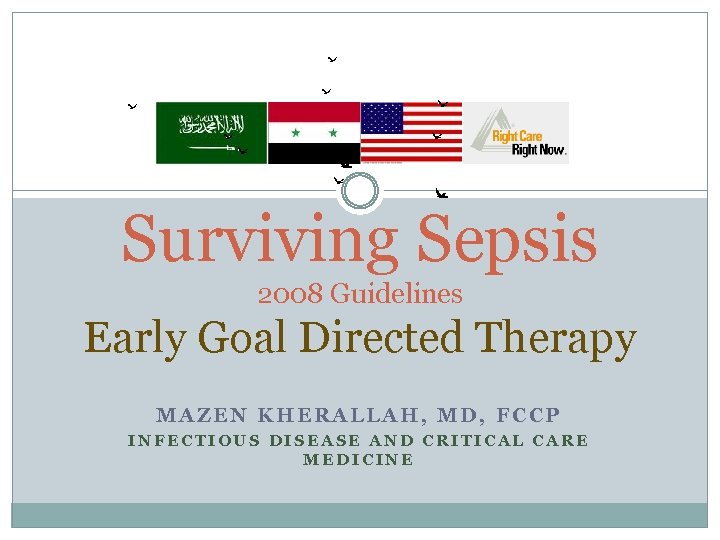 لا إله إلا الله محمد رسول الله

Right Care
Right Now.

Surviving Sepsis
2008 Guidelines
Early Goal Directed Therapy

MAZEN KHERALLAH, MD, FCCP
INFECTIOUS DISEASE AND CRITICAL CARE MEDICINE